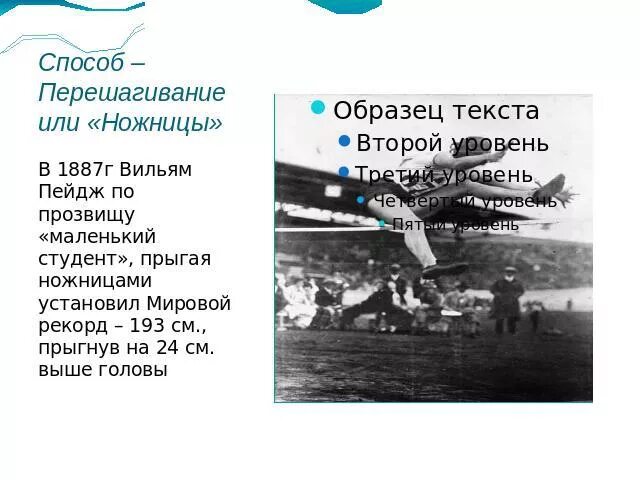 Способ – Перешагивание или «Ножницы»

В 1887г Вильям Пейдж по прозвищу «маленький студент», прыгая ножницами установил Мировой рекорд – 193 см., прыгнув на 24 см. выше головы

Образец текста
Второй уровень
Третий уровень
Четвертый уровень
Пятый уровень